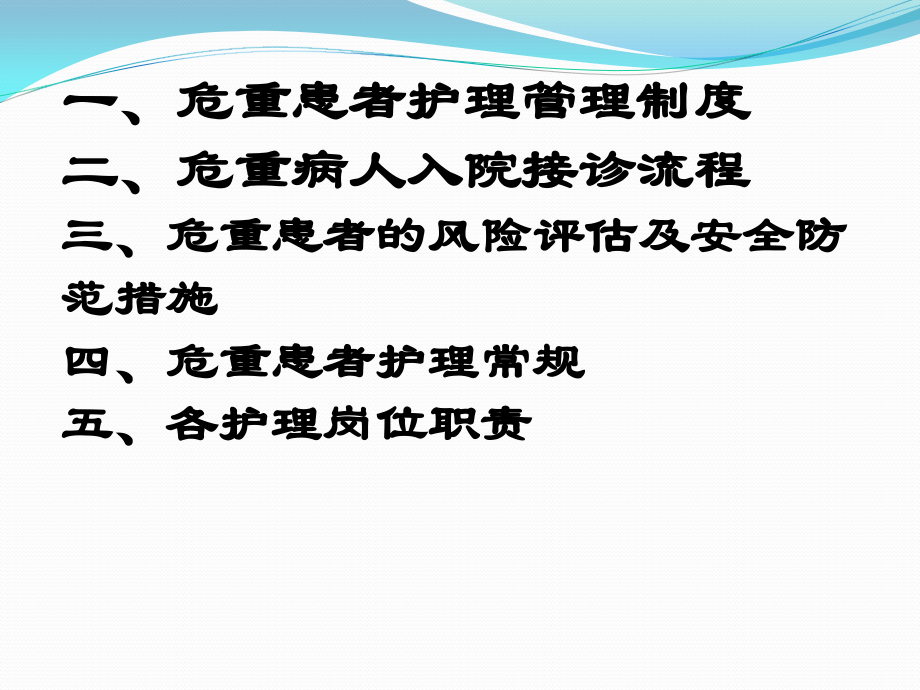 一、危重患者护理管理制度
二、危重病人入院接诊流程
三、危重患者的风险评估及安全防范措施
四、危重患者护理常规
五、各护理岗位职责